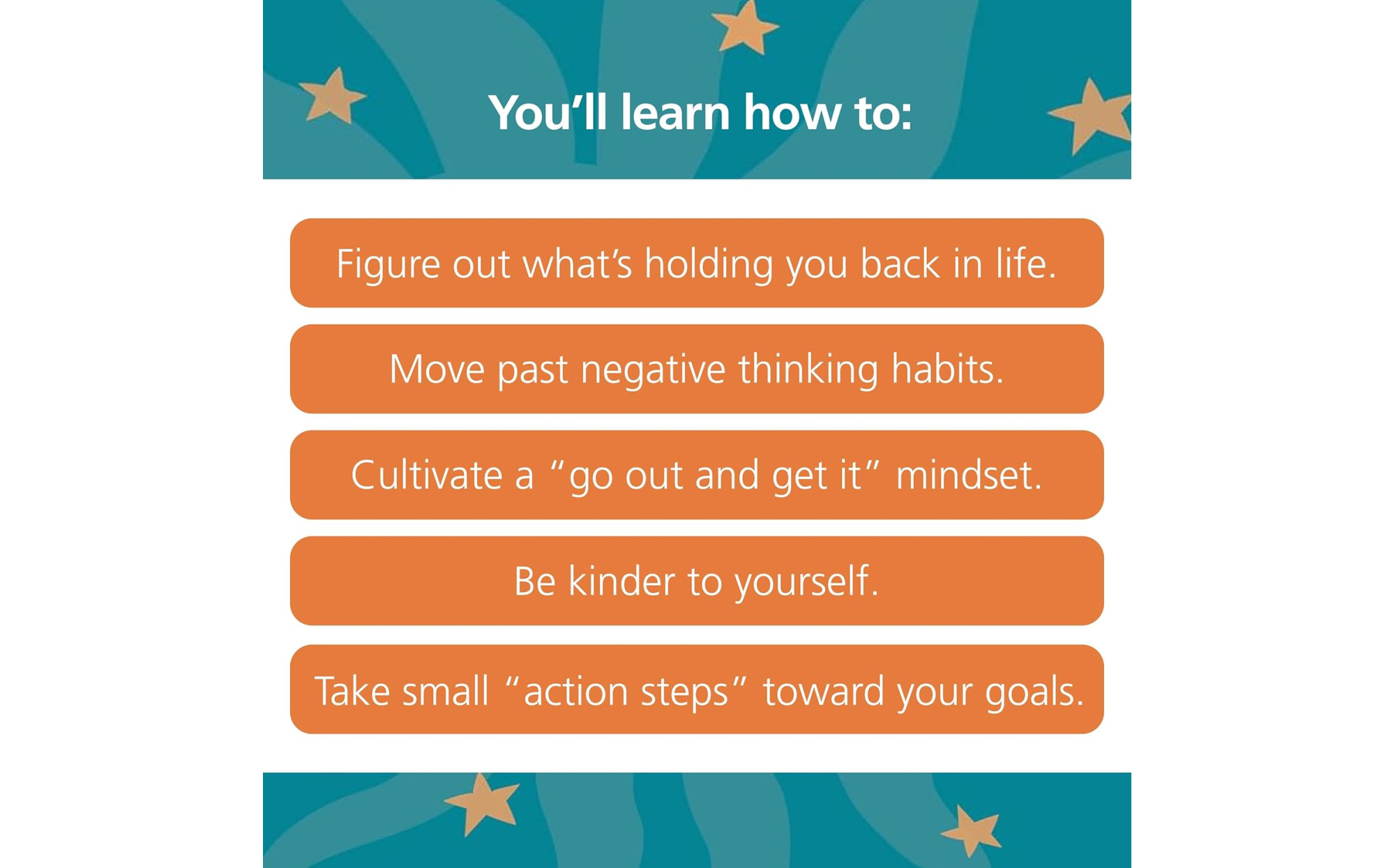 You’ll learn how to:

Figure out what’s holding you back in life.

Move past negative thinking habits.

Cultivate a “go out and get it” mindset.

Be kinder to yourself.

Take small “action steps” toward your goals.